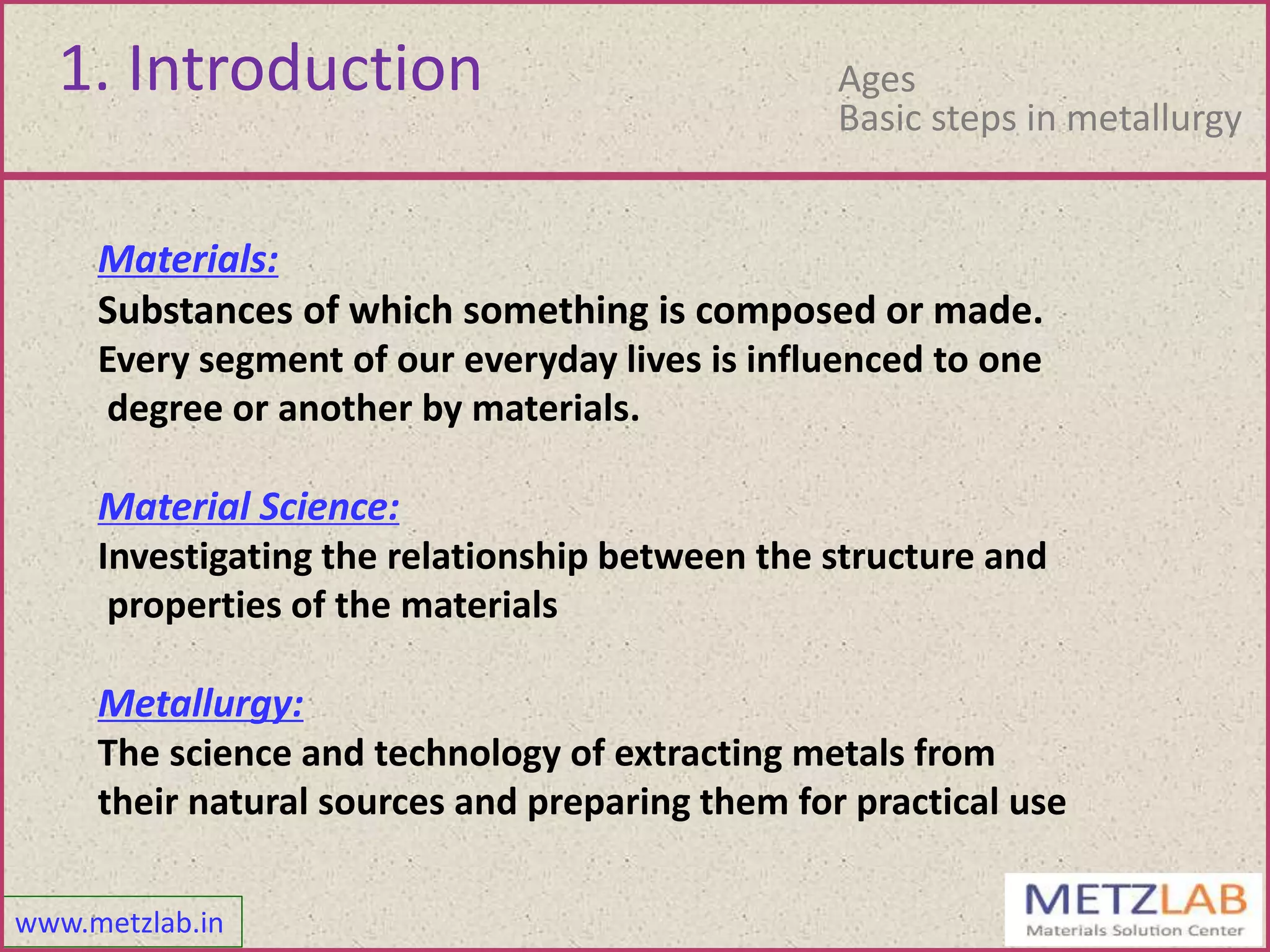 1. Introduction

Ages
Basic steps in metallurgy

Materials:
Substances of which something is composed or made. Every segment of our everyday lives is influenced to one degree or another by materials.

Material Science:
Investigating the relationship between the structure and properties of the materials

Metallurgy:
The science and technology of extracting metals from their natural sources and preparing them for practical use

www.metzlab.in

METZLAB
Materials Solution Center